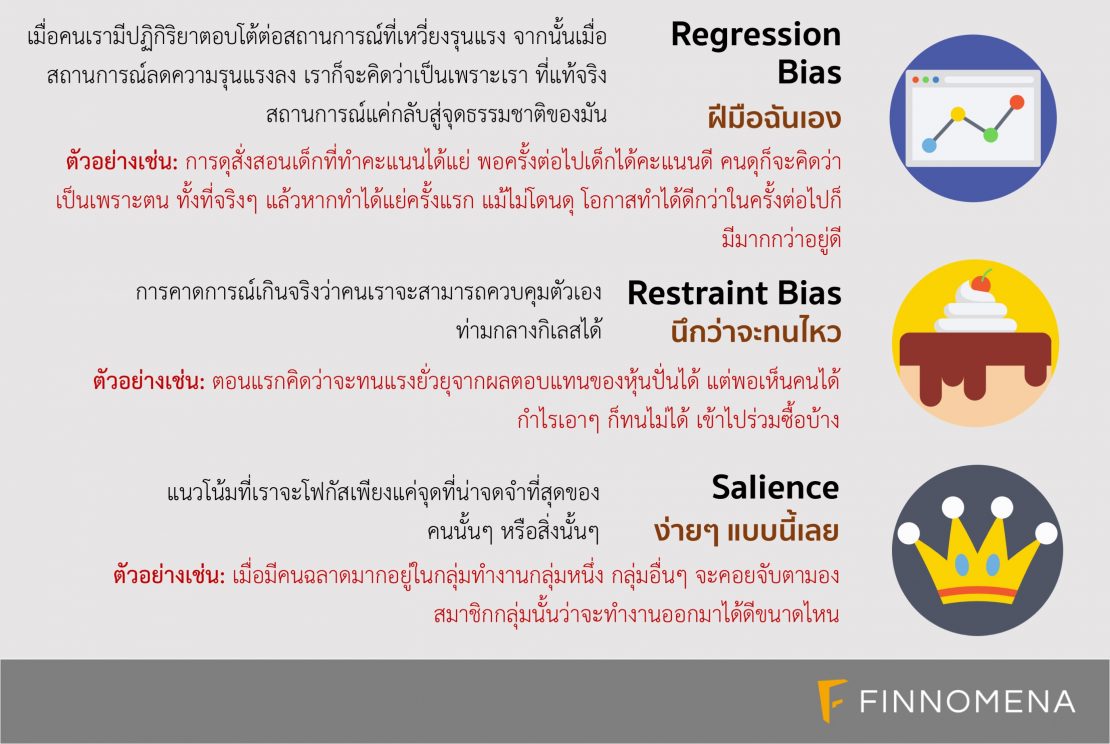 Regression Bias

ฝีมือฉันเอง

เมื่อคนเรามีปฏิกิริยาตอบโต้ต่อสถานการณ์ที่เหวี่ยงรุนแรง จากนั้นเมื่อสถานการณ์ลดความรุนแรงลง เราก็จะคิดว่าเป็นเพราะเรา ที่แท้จริงสถานการณ์แค่กลับสู่จุดธรรมชาติของมัน

ตัวอย่างเช่น: การดุสั่งสอนเด็กที่ทำคะแนนได้แย่ พอครั้งต่อไปเด็กได้คะแนนดี คนดุก็จะคิดว่าเป็นเพราะตน ทั้งที่จริงๆ แล้วหากทำได้แย่ครั้งแรก แม้ไม่โดนดุ โอกาสทำได้ดีกว่าในครั้งต่อไปก็มีมากกว่าอยู่ดี

Restraint Bias

นึกว่าจะทนไหว

การคาดการณ์เกินจริงว่าคนเราจะสามารถควบคุมตัวเองท่ามกลางกิเลสได้

ตัวอย่างเช่น: ตอนแรกคิดว่าจะทนแรงยั่วยุจากผลตอบแทนของหุ้นปั่นได้ แต่พอเห็นคนได้กำไรเอาๆ ก็ทนไม่ได้ เข้าไปร่วมซื้อบ้าง

Salience

ง่ายๆ แบบนี้เลย

แนวโน้มที่เราจะโฟกัสเพียงแค่จุดที่น่าจดจำที่สุดของคนนั้นๆ หรือสิ่งนั้นๆ

ตัวอย่างเช่น: เมื่อมีคนฉลาดมากอยู่ในกลุ่มทำงานกลุ่มหนึ่ง กลุ่มอื่นๆ จะคอยจับตามองสมาชิกกลุ่มนั้นว่าจะทำงานออกมาได้ดีขนาดไหน

FINNOMENA